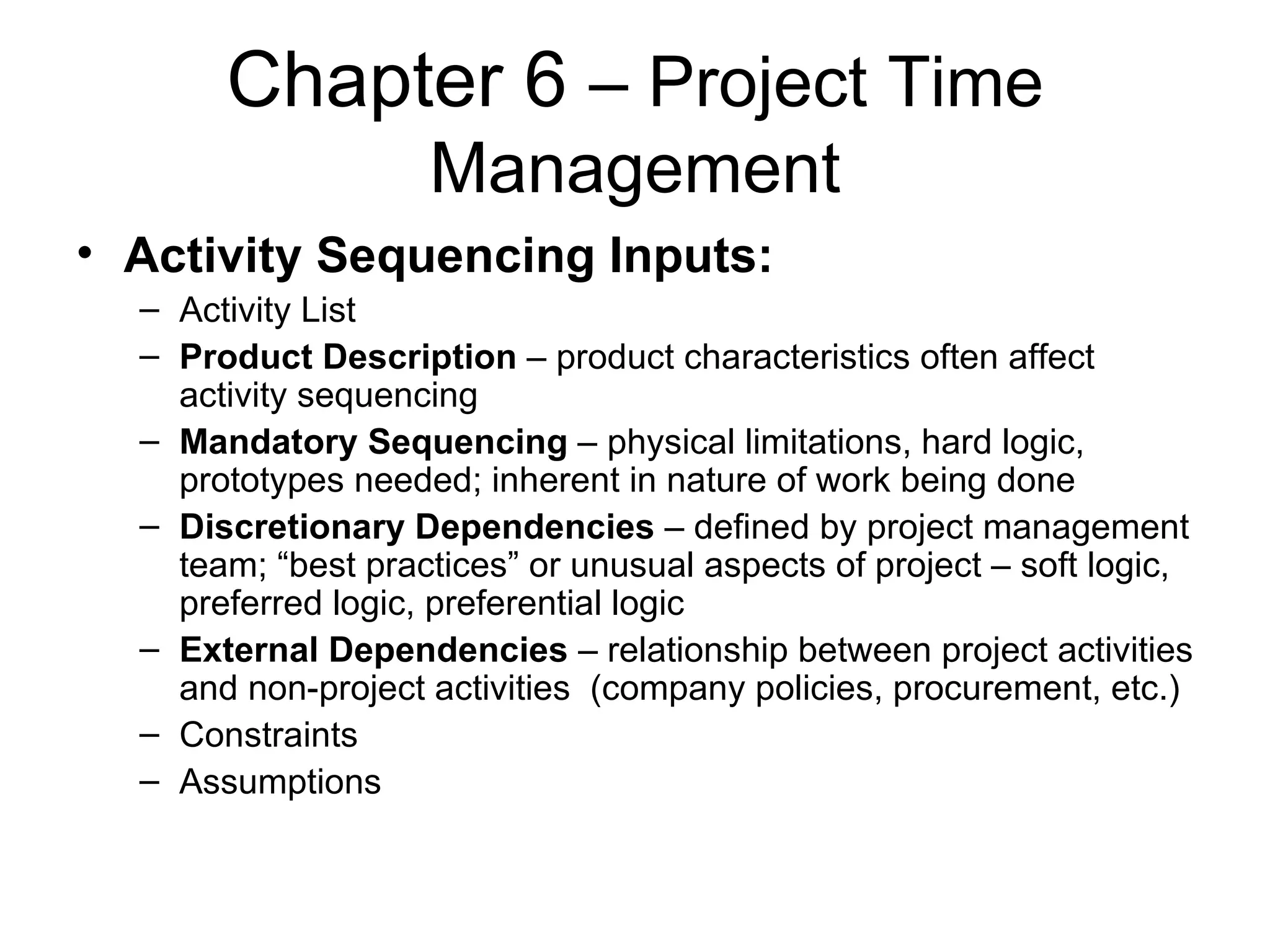 Chapter 6 – Project Time Management

• Activity Sequencing Inputs:
– Activity List
– Product Description – product characteristics often affect activity sequencing
– Mandatory Sequencing – physical limitations, hard logic, prototypes needed; inherent in nature of work being done
– Discretionary Dependencies – defined by project management team; “best practices” or unusual aspects of project – soft logic, preferred logic, preferential logic
– External Dependencies – relationship between project activities and non-project activities (company policies, procurement, etc.)
– Constraints
– Assumptions